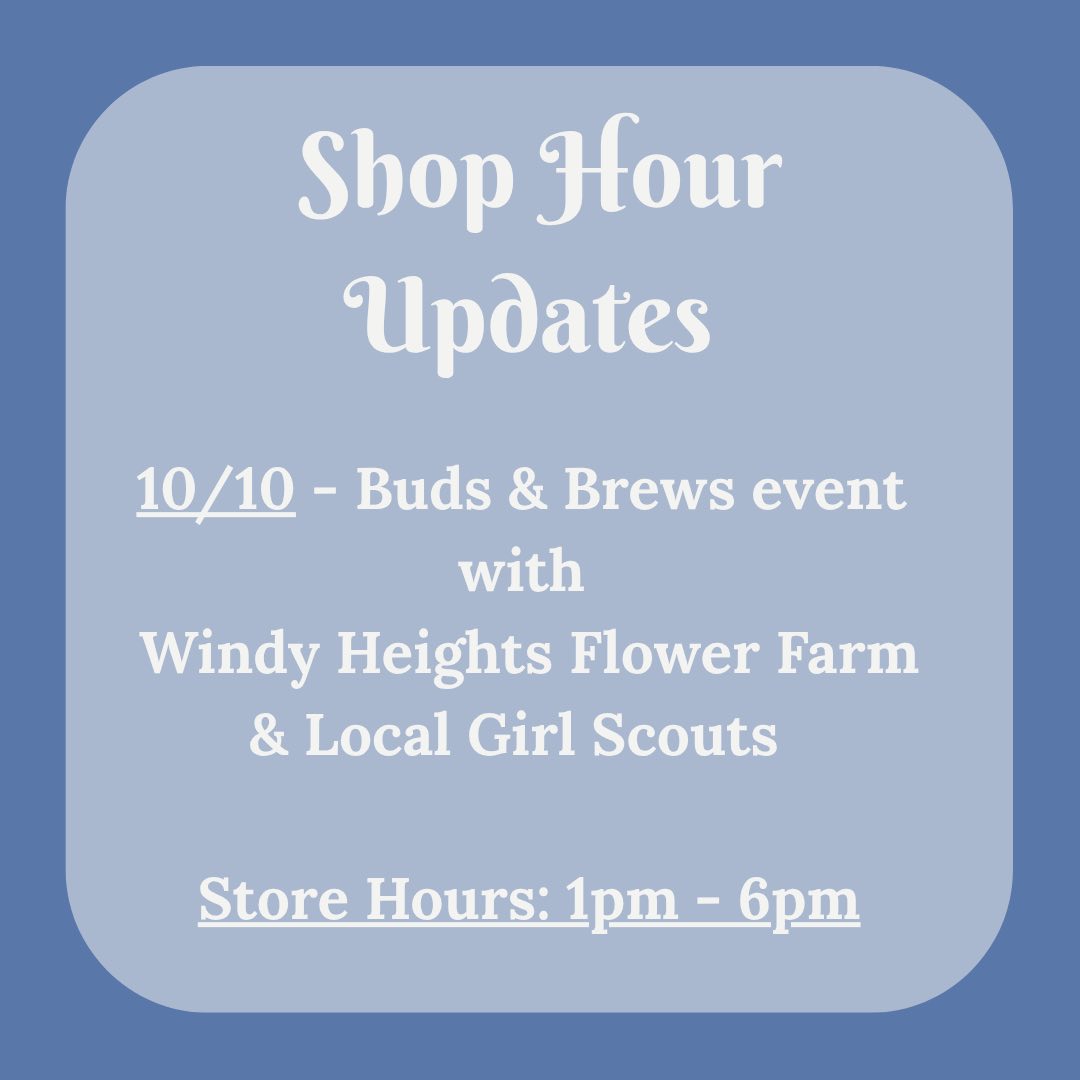 Shop Hour Updates

10/10 - Buds & Brews event with Windy Heights Flower Farm & Local Girl Scouts

Store Hours: 1pm - 6pm